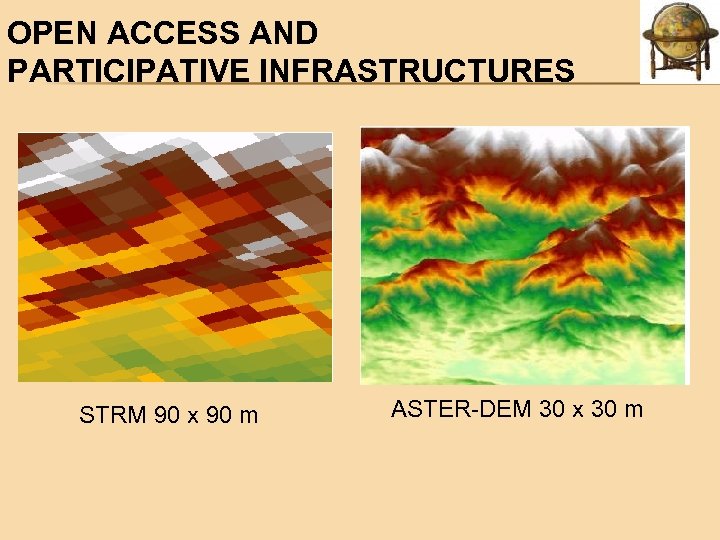 OPEN ACCESS AND PARTICIPATIVE INFRASTRUCTURES

STRM 90 x 90 m

ASTER-DEM 30 x 30 m